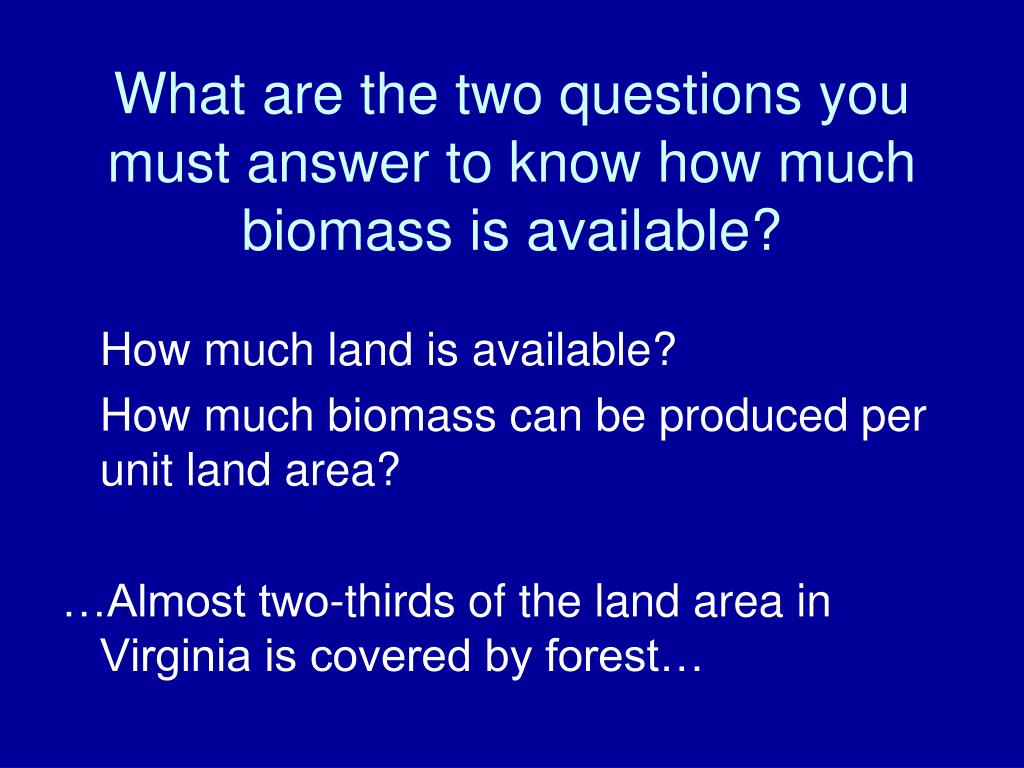 What are the two questions you must answer to know how much biomass is available?

How much land is available?

How much biomass can be produced per unit land area?

…Almost two-thirds of the land area in Virginia is covered by forest…